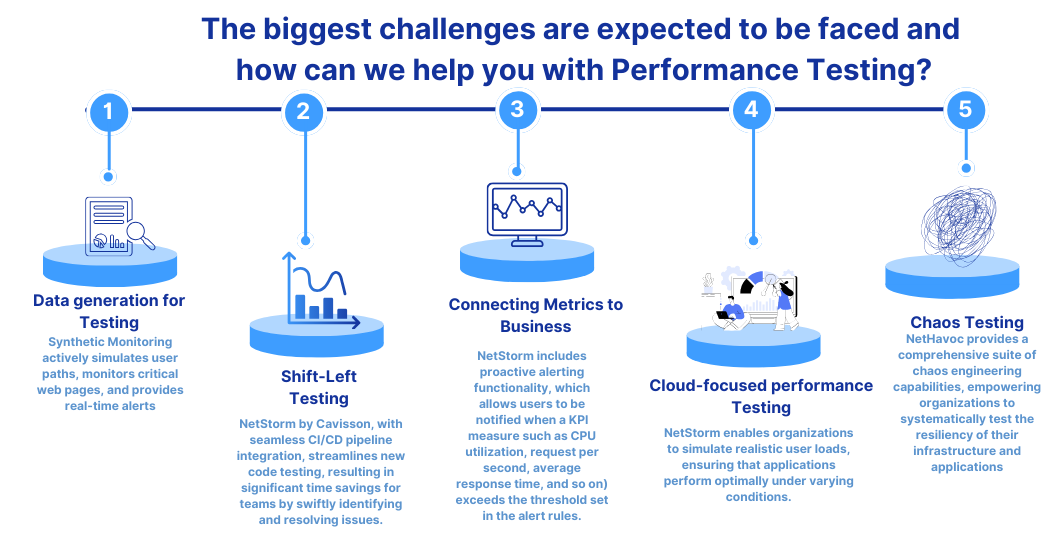 The biggest challenges are expected to be faced and how can we help you with Performance Testing?

1

Data generation for Testing

Synthetic Monitoring actively simulates user paths, monitors critical web pages, and provides real-time alerts

2

Shift-Left Testing

NetStorm by Cavisson, with seamless CI/CD pipeline integration, streamlines new code testing, resulting in significant time savings for teams by swiftly identifying and resolving issues.

3

Connecting Metrics to Business

NetStorm includes proactive alerting functionality, which allows users to be notified when a KPI measure such as CPU utilization, request per second, average response time, and so on) exceeds the threshold set in the alert rules.

4

Cloud-focused performance Testing

NetStorm enables organizations to simulate realistic user loads, ensuring that applications perform optimally under varying conditions.

5

Chaos Testing

NetHavoc provides a comprehensive suite of chaos engineering capabilities, empowering organizations to systematically test the resiliency of their infrastructure and applications